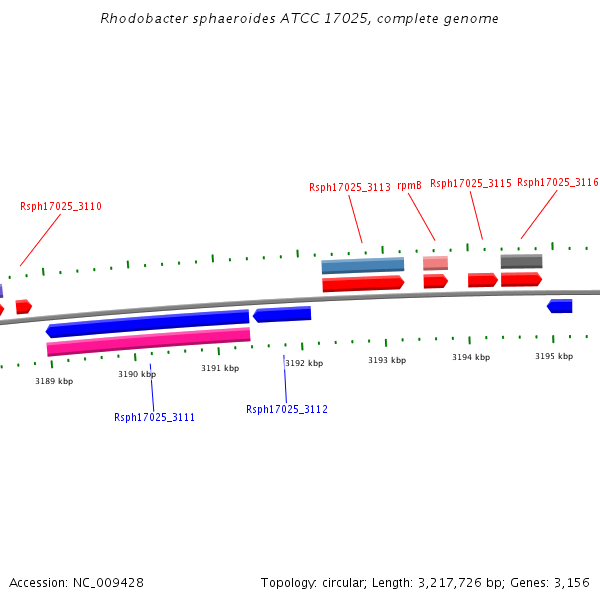 Rhodobacter sphaeroides ATCC 17025, complete genome

Rsph17025_3110

Rsph17025_3113

rpmB

Rsph17025_3115

Rsph17025_3116

3189 kbp

3190 kbp

3191 kbp

3192 kbp

3193 kbp

3194 kbp

3195 kbp

Rsph17025_3111

Rsph17025_3112

Accession: NC_009428

Topology: circular; Length: 3,217,726 bp; Genes: 3,156